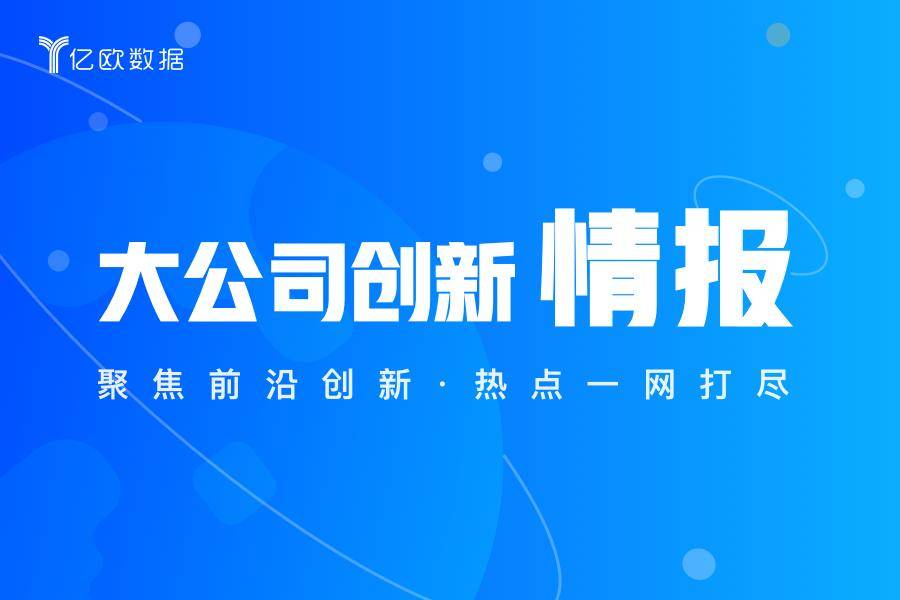 亿欧数据

大公司创新 情报

聚焦前沿创新 · 热点一网打尽